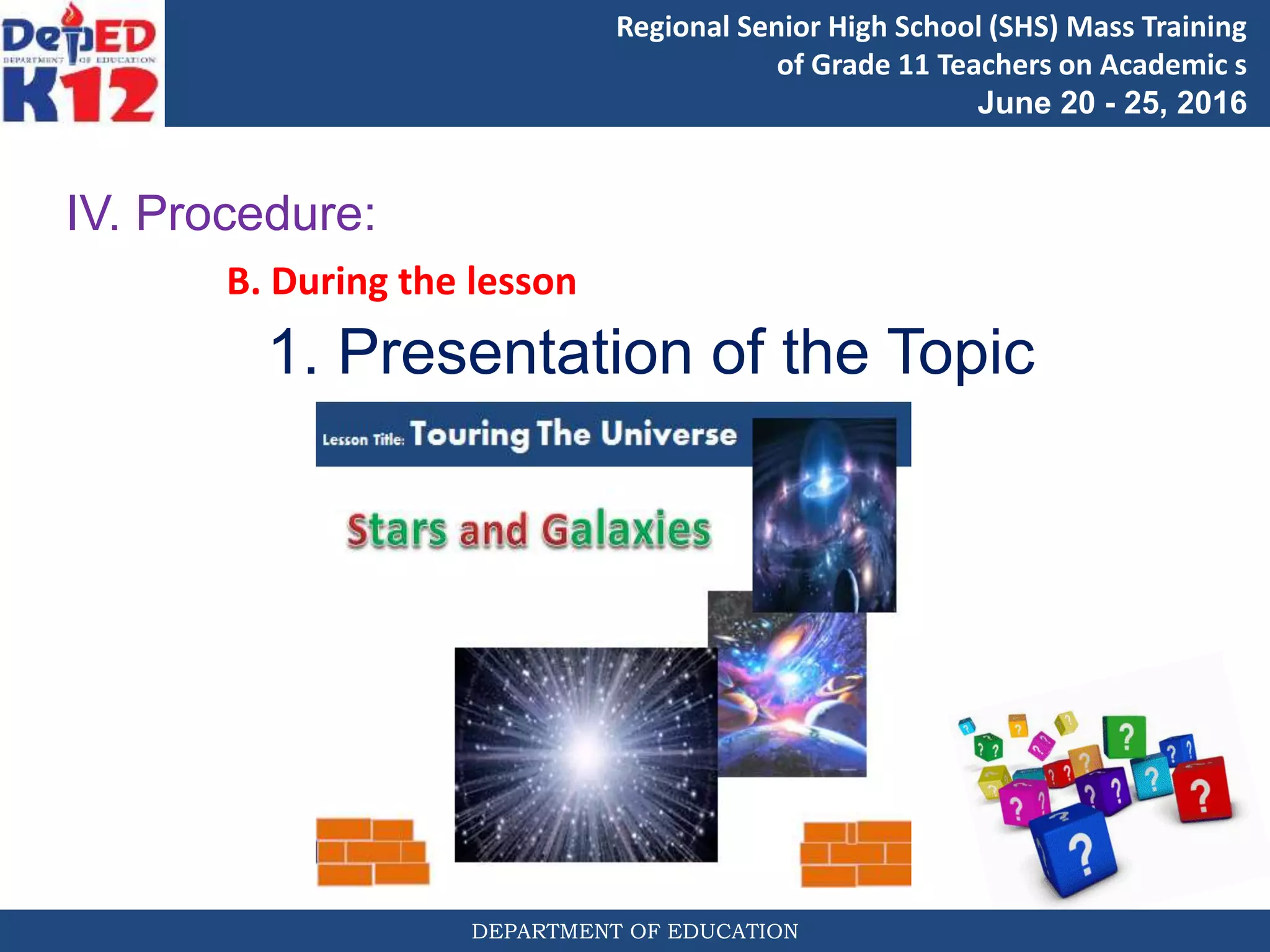 DepED
DEPARTMENT OF EDUCATION
K12

Regional Senior High School (SHS) Mass Training of Grade 11 Teachers on Academic s
June 20 - 25, 2016

IV. Procedure:

B. During the lesson

1. Presentation of the Topic

Lesson Title: Touring The Universe

Stars and Galaxies

DEPARTMENT OF EDUCATION